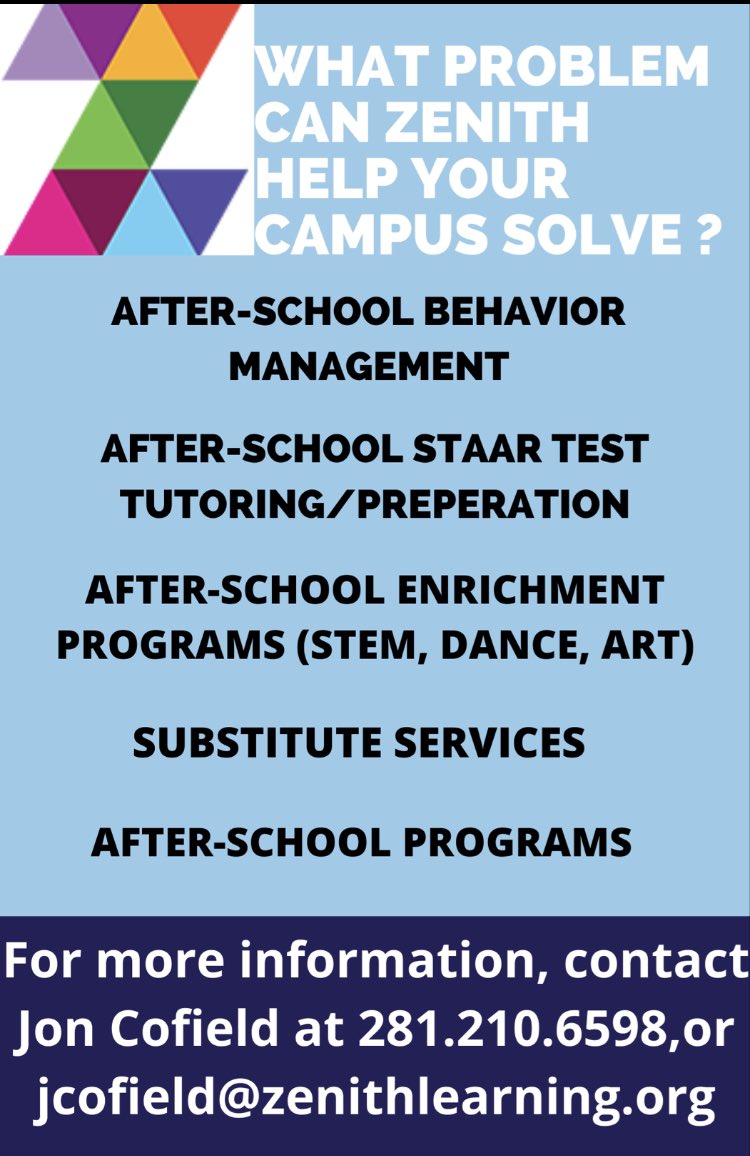 WHAT PROBLEM CAN ZENITH HELP YOUR CAMPUS SOLVE ?

AFTER-SCHOOL BEHAVIOR MANAGEMENT

AFTER-SCHOOL STAAR TEST TUTORING/PREPERATION

AFTER-SCHOOL ENRICHMENT PROGRAMS (STEM, DANCE, ART)

SUBSTITUTE SERVICES

AFTER-SCHOOL PROGRAMS

For more information, contact Jon Cofield at 281.210.6598,or jcofield@zenithlearning.org